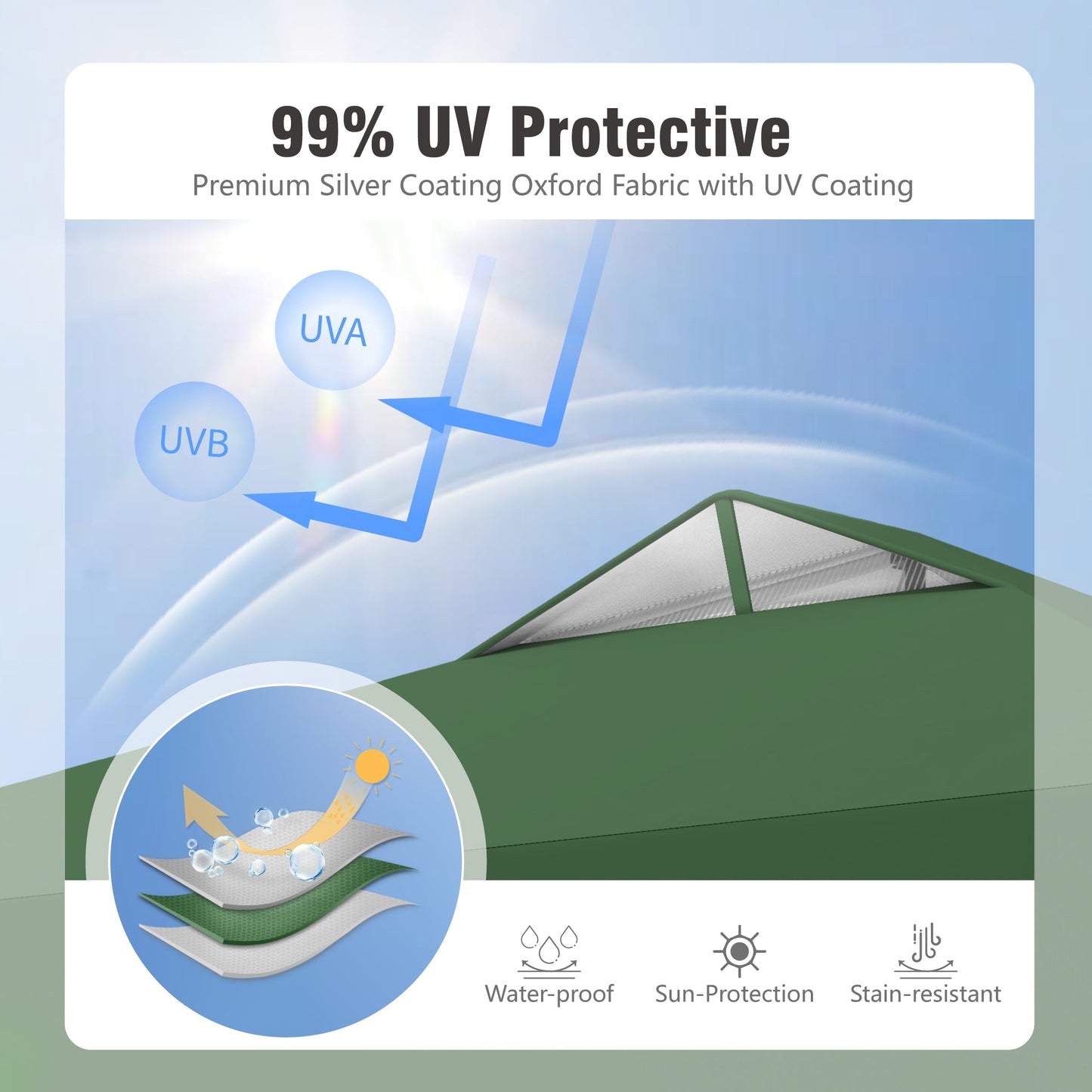 99% UV Protective
Premium Silver Coating Oxford Fabric with UV Coating

UVA

UVB

Water-proof

Sun-Protection

Stain-resistant